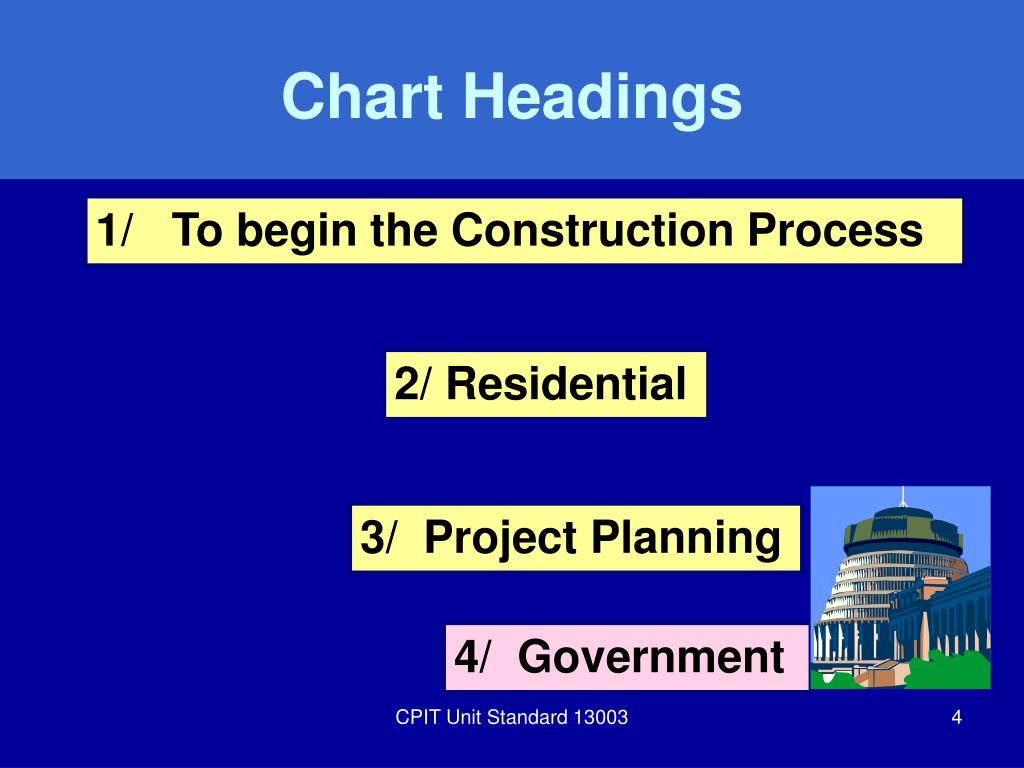 Chart Headings

1/ To begin the Construction Process

2/ Residential

3/ Project Planning

4/ Government

CPIT Unit Standard 13003

4